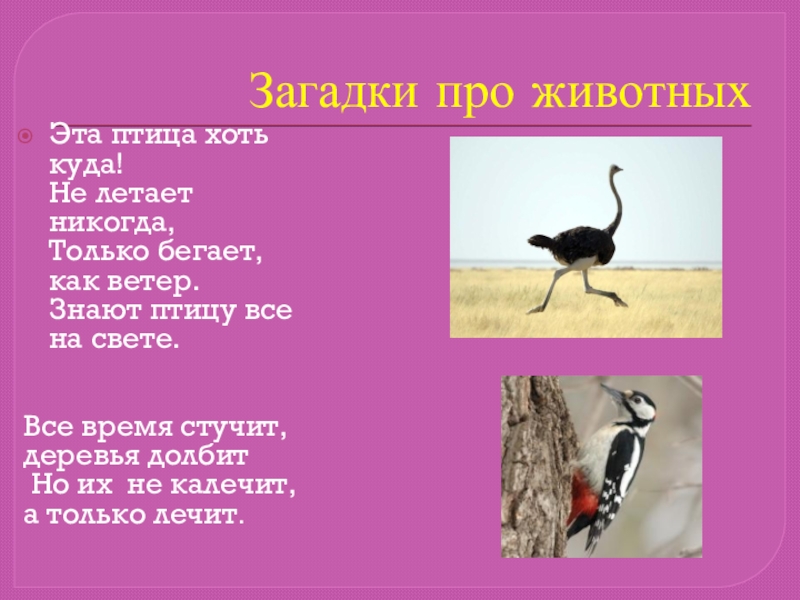 Загадки про животных

Эта птица хоть куда!
Не летает никогда,
Только бегает, как ветер.
Знают птицу все на свете.

Все время стучит,
деревья долбит
Но их не калечит,
а только лечит.